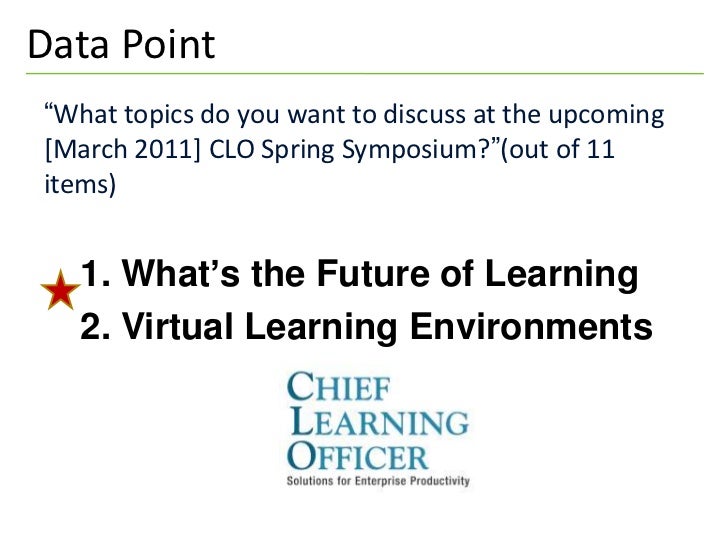 Data Point

“What topics do you want to discuss at the upcoming [March 2011] CLO Spring Symposium?”(out of 11 items)

1. What’s the Future of Learning
2. Virtual Learning Environments

CHIEF
LEARNING
OFFICER
Solutions for Enterprise Productivity